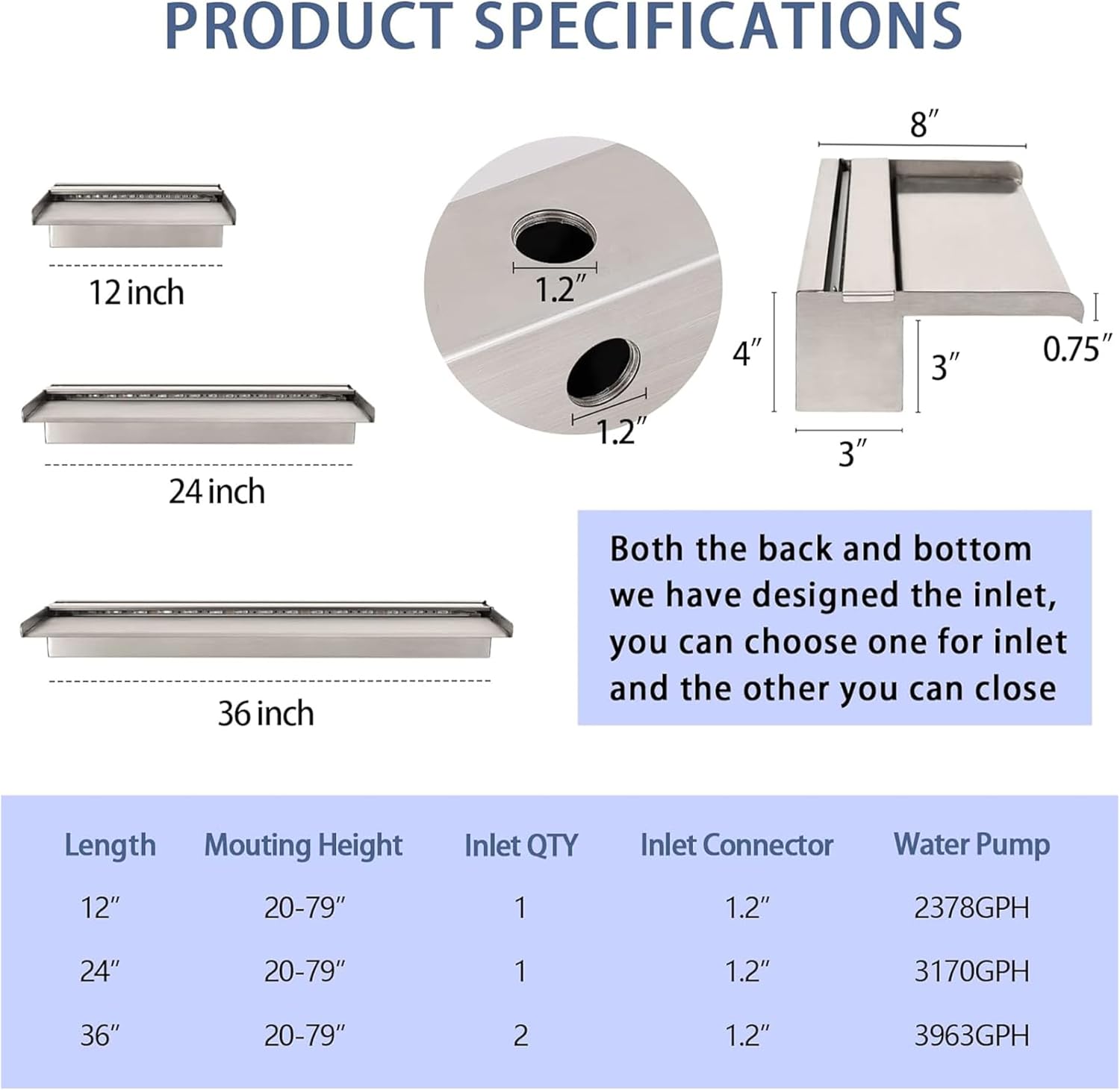 PRODUCT SPECIFICATIONS

12 inch

24 inch

36 inch

1.2″

1.2″

8″

4″

3″

0.75″

3″

Both the back and bottom we have designed the inlet, you can choose one for inlet and the other you can close

| Length | Mouting Height | Inlet QTY | Inlet Connector | Water Pump |
|---|---|---|---|---|
| 12″ | 20-79″ | 1 | 1.2″ | 2378GPH |
| 24″ | 20-79″ | 1 | 1.2″ | 3170GPH |
| 36″ | 20-79″ | 2 | 1.2″ | 3963GPH |